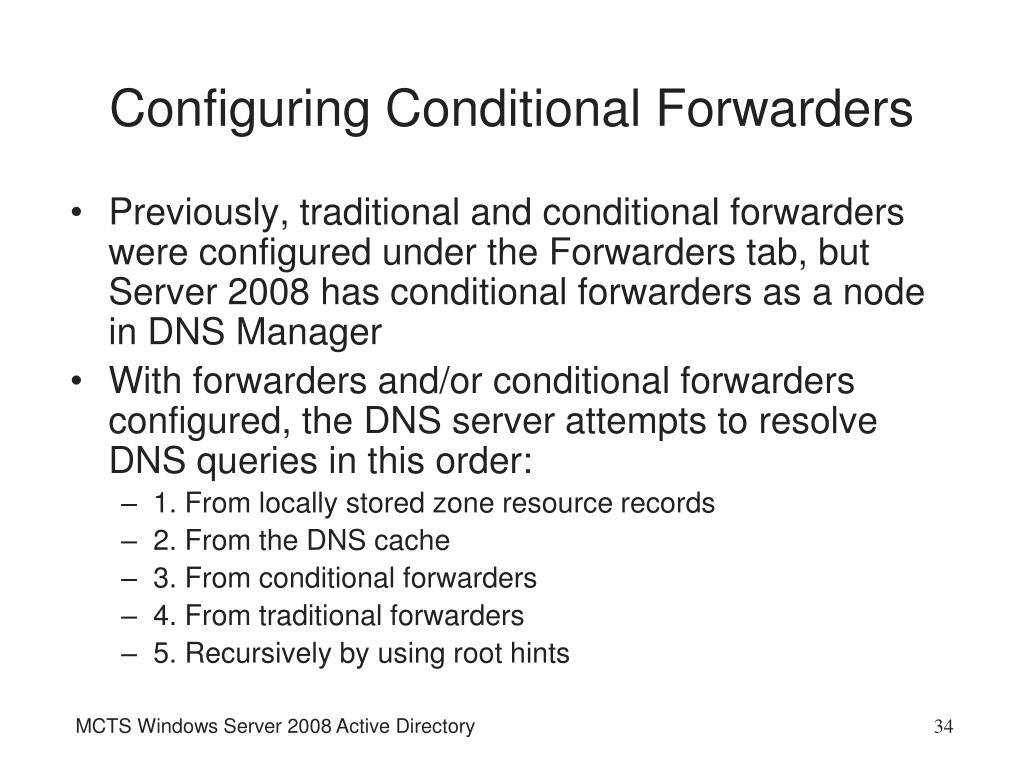 Configuring Conditional Forwarders

• Previously, traditional and conditional forwarders were configured under the Forwarders tab, but Server 2008 has conditional forwarders as a node in DNS Manager
• With forwarders and/or conditional forwarders configured, the DNS server attempts to resolve DNS queries in this order:
– 1. From locally stored zone resource records
– 2. From the DNS cache
– 3. From conditional forwarders
– 4. From traditional forwarders
– 5. Recursively by using root hints

MCTS Windows Server 2008 Active Directory

34